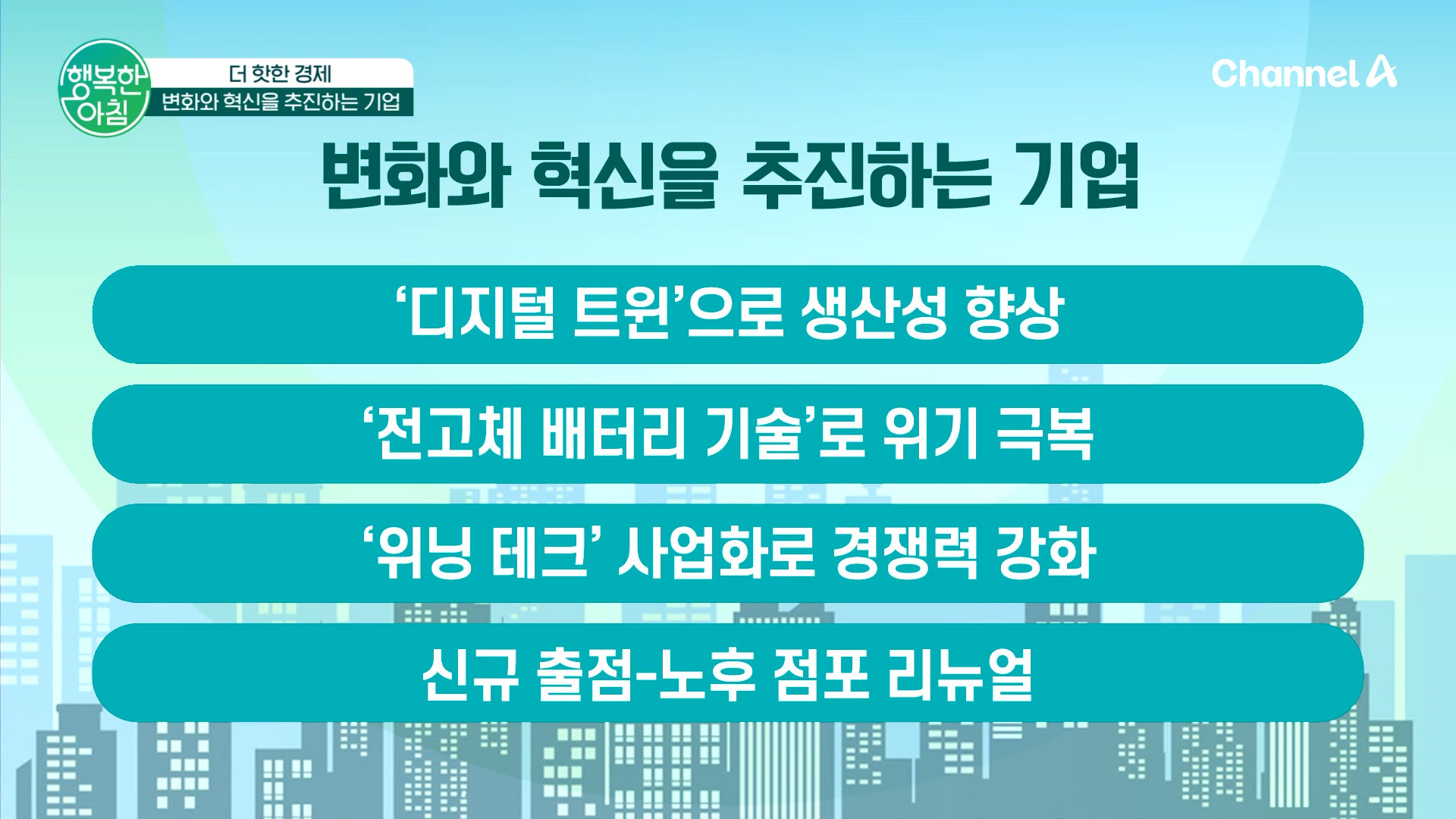 행복한 아침

더 핫한 경제
변화와 혁신을 추진하는 기업

Channel A

변화와 혁신을 추진하는 기업

‘디지털 트윈’으로 생산성 향상

‘전고체 배터리 기술’로 위기 극복

‘위닝 테크’ 사업화로 경쟁력 강화

신규 출점-노후 점포 리뉴얼